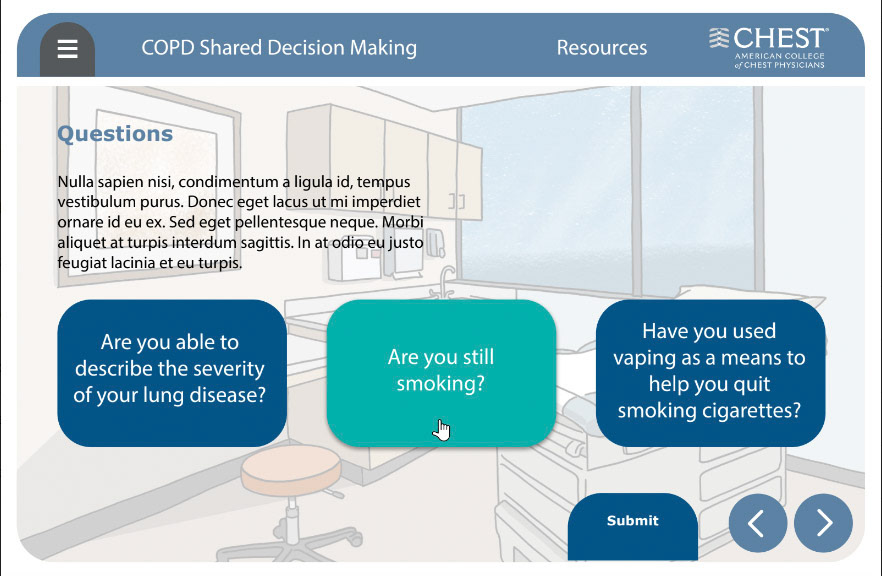 COPD Shared Decision Making

Resources

CHEST
AMERICAN COLLEGE of CHEST PHYSICIANS

Questions

Nulla sapien nisi, condimentum a ligula id, tempus vestibulum purus. Donec eget lacus ut mi imperdiet ornare id eu ex. Sed eget pellentesque neque. Morbi aliquet at turpis interdum sagittis. In at odio eu justo feugiat lacinia et eu turpis.

Are you able to describe the severity of your lung disease?

Are you still smoking?

Have you used vaping as a means to help you quit smoking cigarettes?

Submit